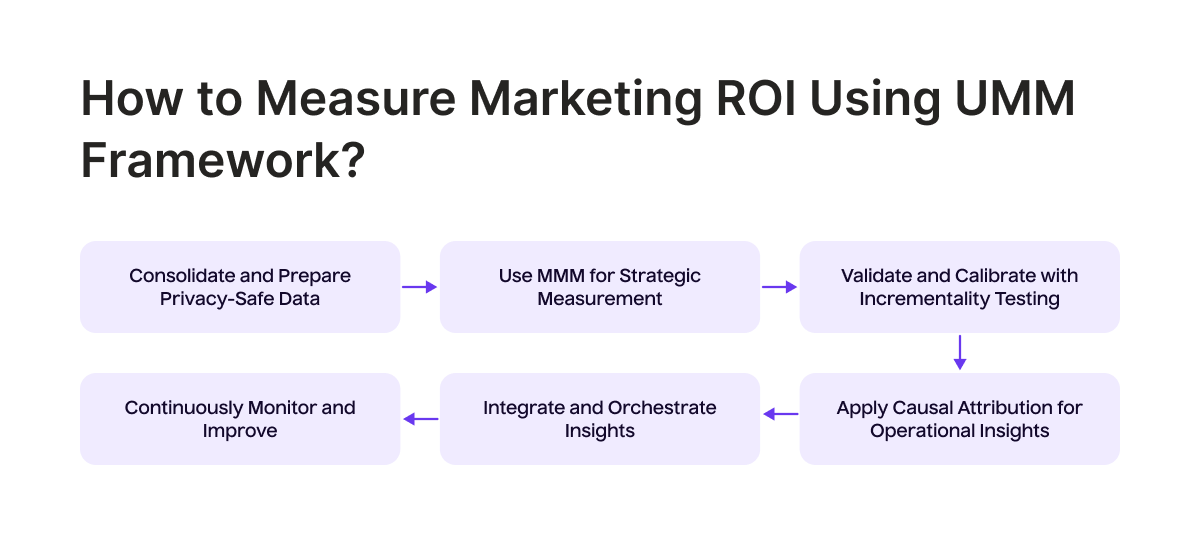 How to Measure Marketing ROI Using UMM Framework?

Consolidate and Prepare Privacy-Safe Data

Use MMM for Strategic Measurement

Validate and Calibrate with Incrementality Testing

Apply Causal Attribution for Operational Insights

Integrate and Orchestrate Insights

Continuously Monitor and Improve